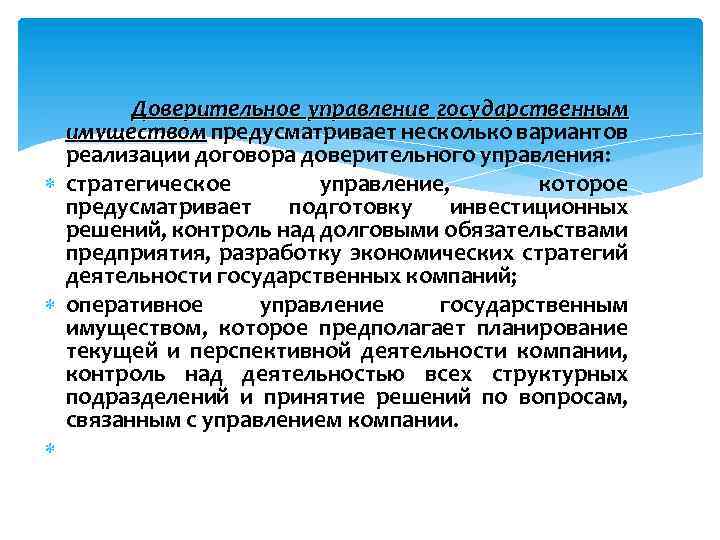 Доверительное управление государственным имуществом предусматривает несколько вариантов реализации договора доверительного управления:

стратегическое управление, которое предусматривает подготовку инвестиционных решений, контроль над долговыми обязательствами предприятия, разработку экономических стратегий деятельности государственных компаний;

оперативное управление государственным имуществом, которое предполагает планирование текущей и перспективной деятельности компании, контроль над деятельностью всех структурных подразделений и принятие решений по вопросам, связанным с управлением компании.